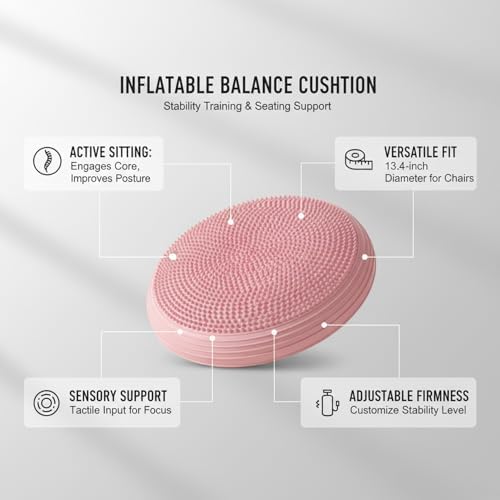 INFLATABLE BALANCE CUSHTION
Stability Training & Seating Support

ACTIVE SITTING:
Engages Core, Improves Posture

VERSATILE FIT
13.4-inch Diameter for Chairs

SENSORY SUPPORT
Tactile Input for Focus

ADJUSTABLE FIRMNESS
Customize Stability Level